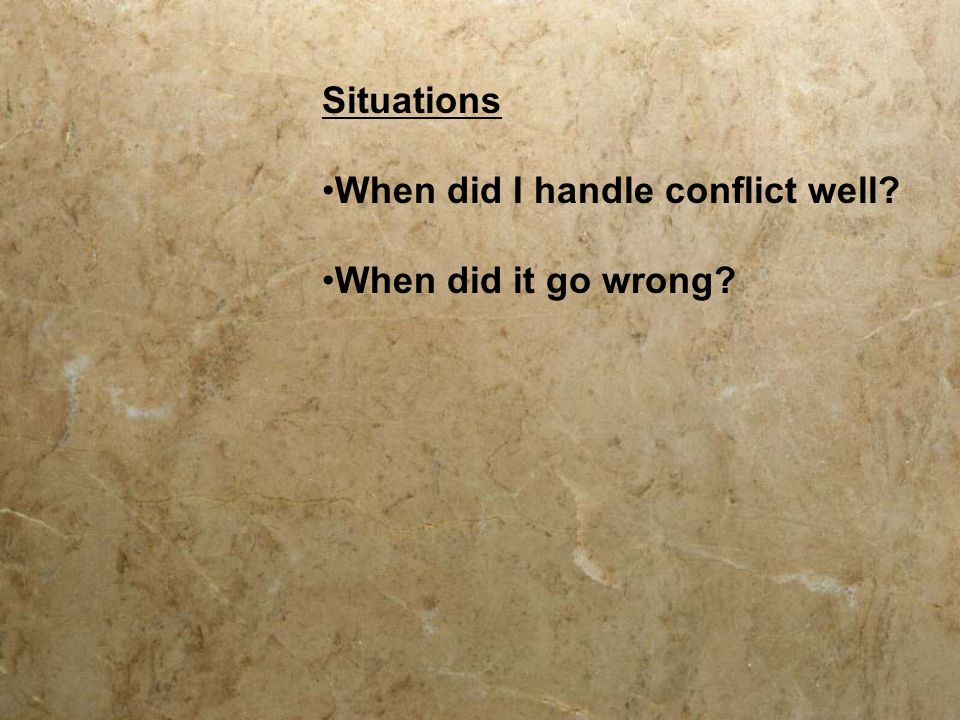 Situations

•When did I handle conflict well?

•When did it go wrong?